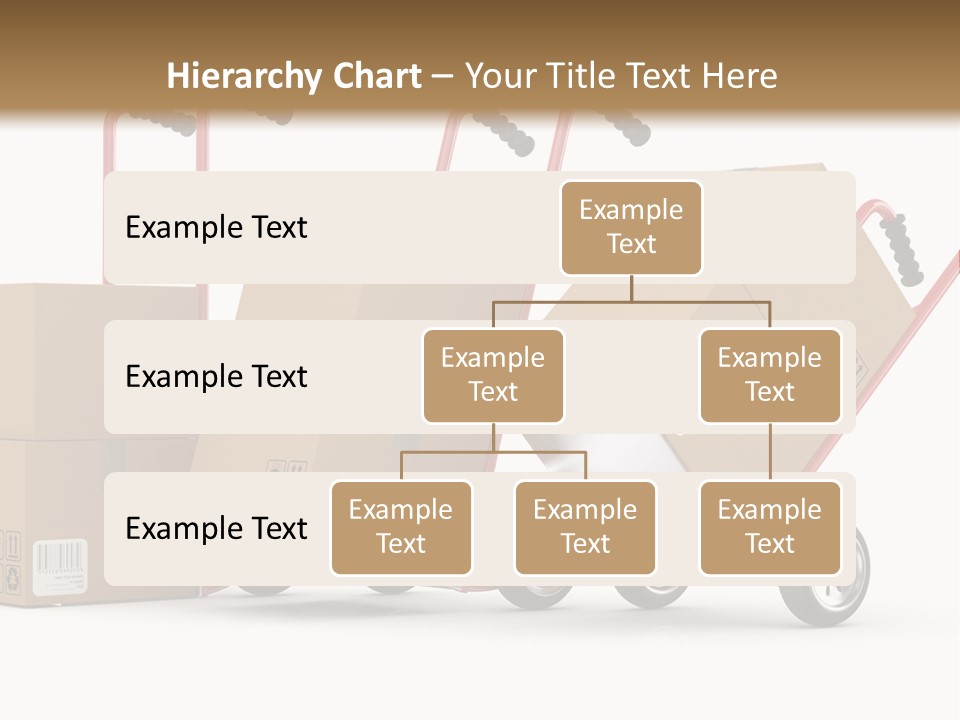 Hierarchy Chart – Your Title Text Here

Example Text

Example Text

Example Text

Example Text

Example Text

Example Text

Example Text

Example Text

Example Text